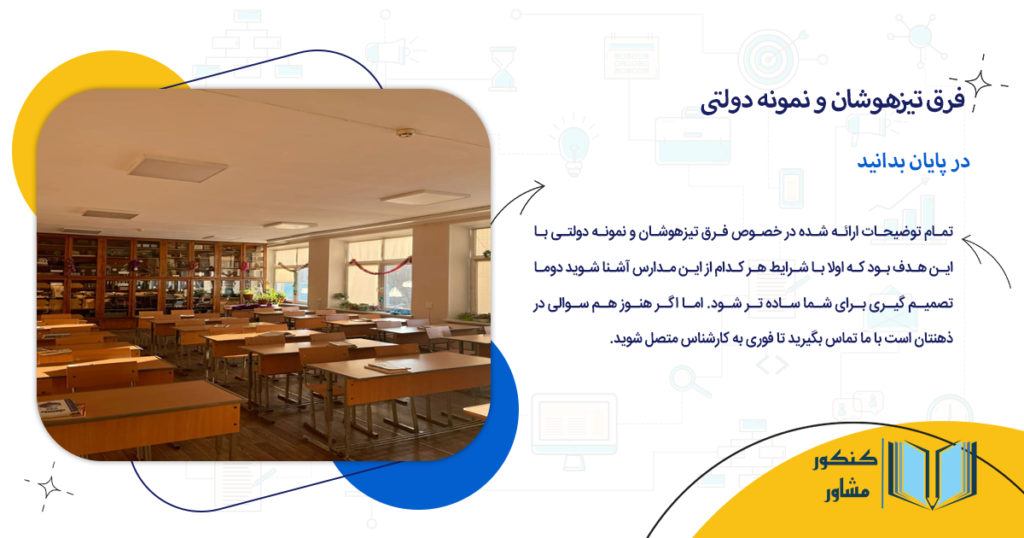 فرق تیزهوشان و نمونه دولتی

در پایان بدانید

تمام توضیحات ارائه شده در خصوص فرق تیزهوشان و نمونه دولتی با این هدف بود که اولا با شرایط هر کدام از این مدارس آشنا شوید دوما تصمیم گیری برای شما ساده تر شود. اما اگر هنوز هم سوالی در ذهنتان است با ما تماس بگیرید تا فوری به کارشناس متصل شوید.

کنکور
مشاور